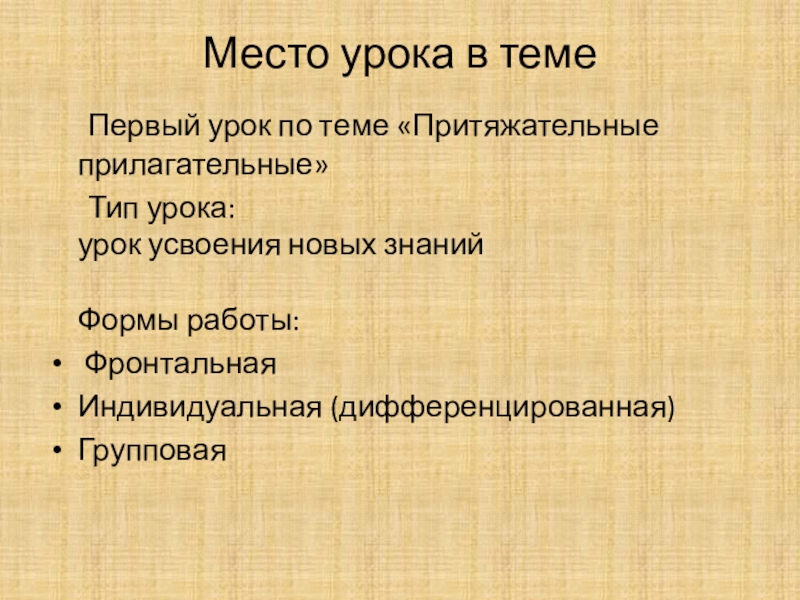 Место урока в теме

Первый урок по теме «Притяжательные прилагательные»

Тип урока:
урок усвоения новых знаний

Формы работы:
• Фронтальная
• Индивидуальная (дифференцированная)
• Групповая